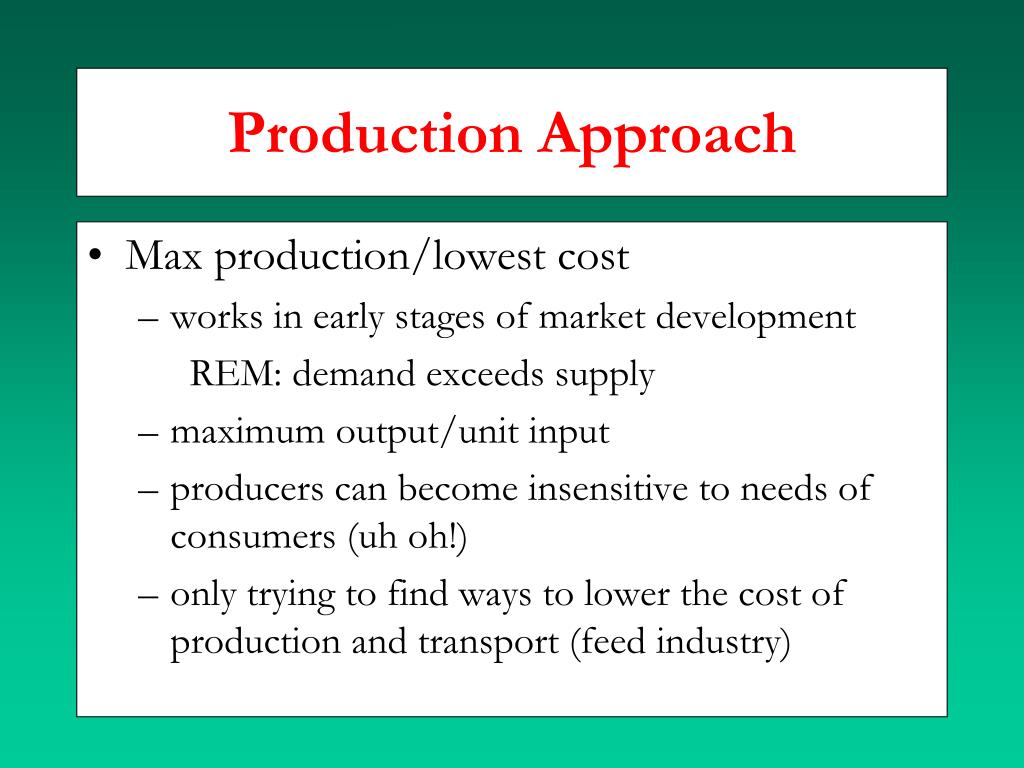 Production Approach

• Max production/lowest cost
– works in early stages of market development
REM: demand exceeds supply
– maximum output/unit input
– producers can become insensitive to needs of consumers (uh oh!)
– only trying to find ways to lower the cost of production and transport (feed industry)